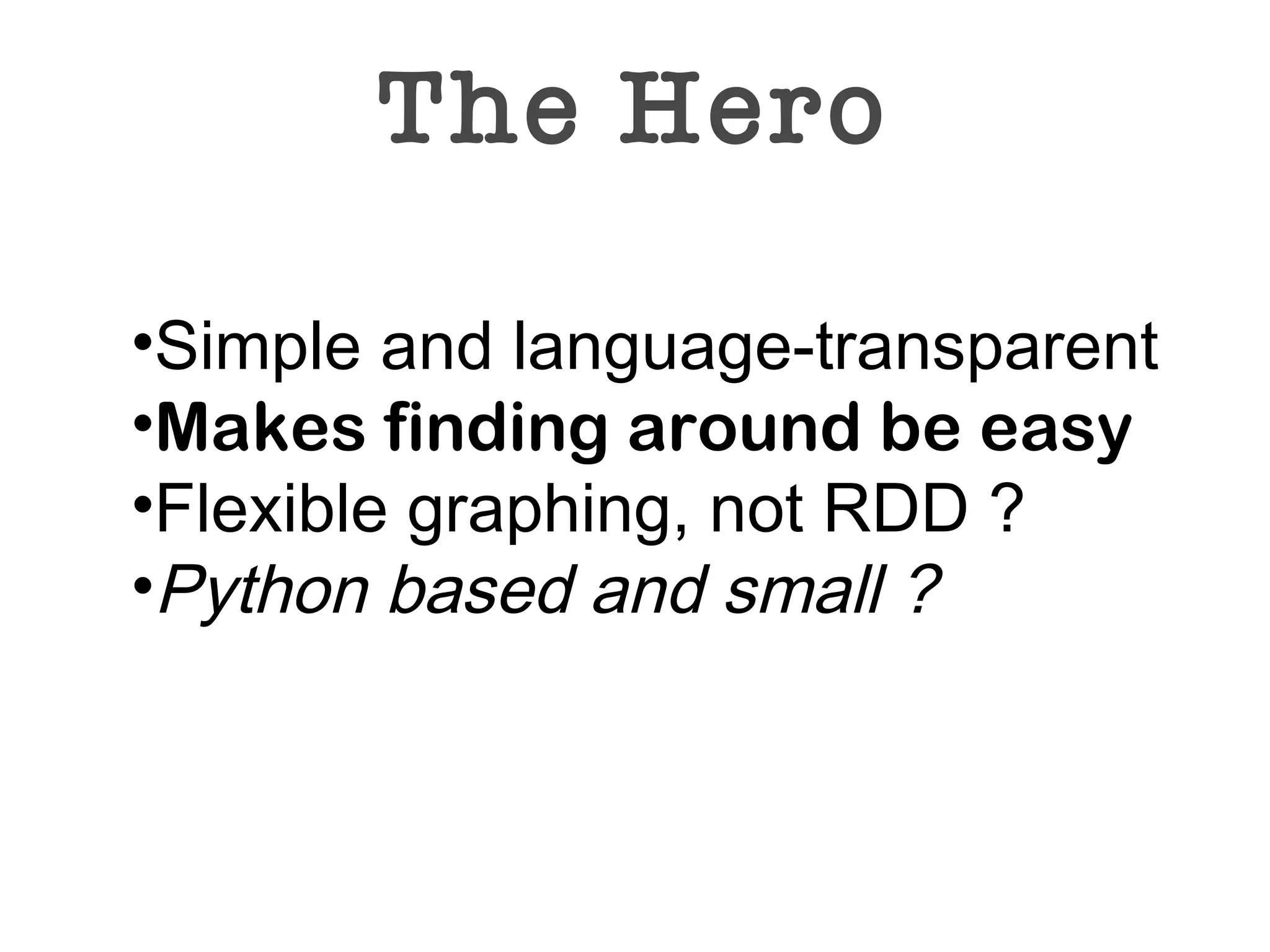 The Hero

•Simple and language-transparent
•Makes finding around be easy
•Flexible graphing, not RDD ?
•Python based and small ?